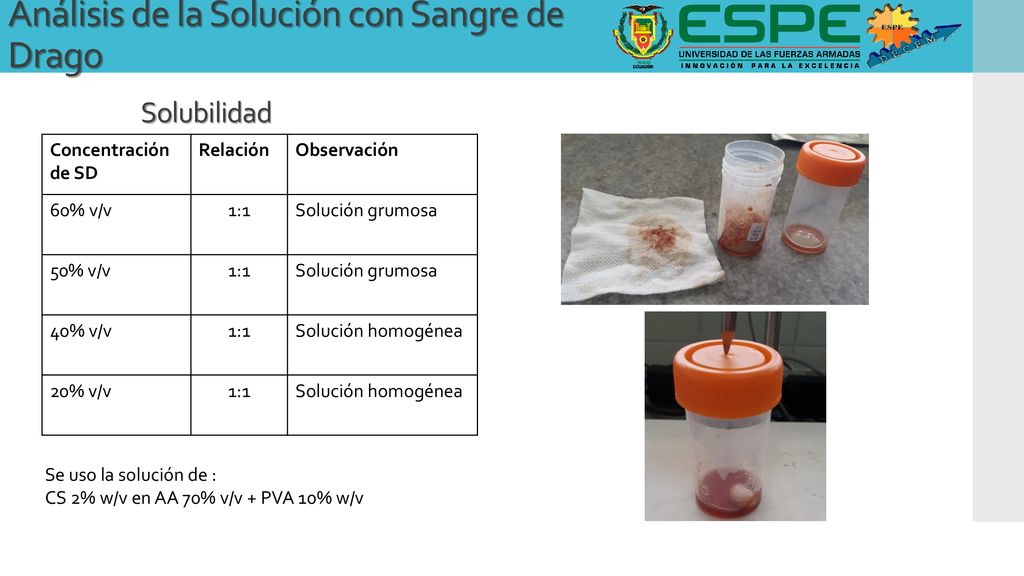 Análisis de la Solución con Sangre de Drago

ECUADOR

ESPE
UNIVERSIDAD DE LAS FUERZAS ARMADAS
INNOVACIÓN PARA LA EXCELENCIA

ESPE
DECEM

Solubilidad

| Concentración de SD | Relación | Observación |
|---|---|---|
| 60% v/v | 1:1 | Solución grumosa |
| 50% v/v | 1:1 | Solución grumosa |
| 40% v/v | 1:1 | Solución homogénea |
| 20% v/v | 1:1 | Solución homogénea |

Se uso la solución de :
CS 2% w/v en AA 70% v/v + PVA 10% w/v